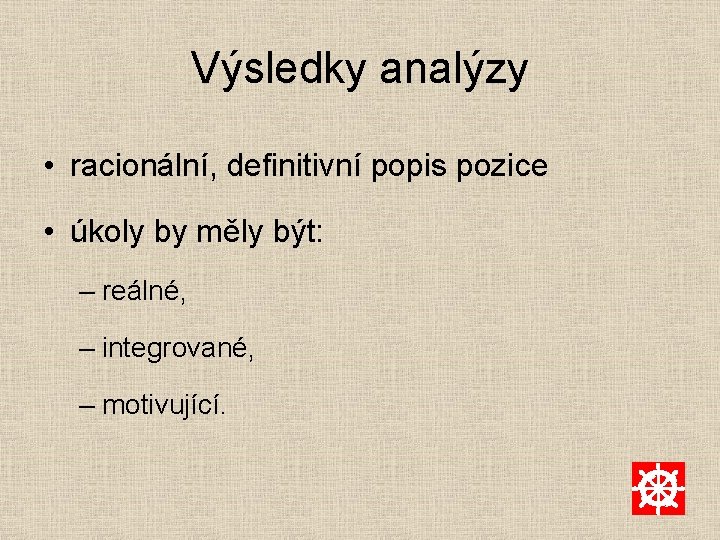 Výsledky analýzy

• racionální, definitivní popis pozice

• úkoly by měly být:

– reálné,

– integrované,

– motivující.